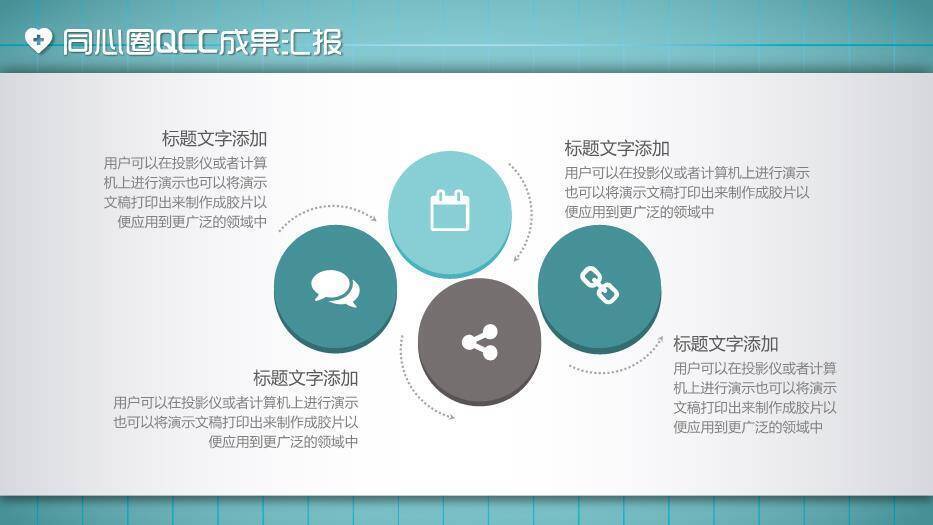 同心圈QCC成果汇报

标题文字添加
用户可以在投影仪或者计算机上进行演示也可以将演示文稿打印出来制作成胶片以便应用到更广泛的领域中

标题文字添加
用户可以在投影仪或者计算机上进行演示也可以将演示文稿打印出来制作成胶片以便应用到更广泛的领域中

标题文字添加
用户可以在投影仪或者计算机上进行演示也可以将演示文稿打印出来制作成胶片以便应用到更广泛的领域中

标题文字添加
用户可以在投影仪或者计算机上进行演示也可以将演示文稿打印出来制作成胶片以便应用到更广泛的领域中